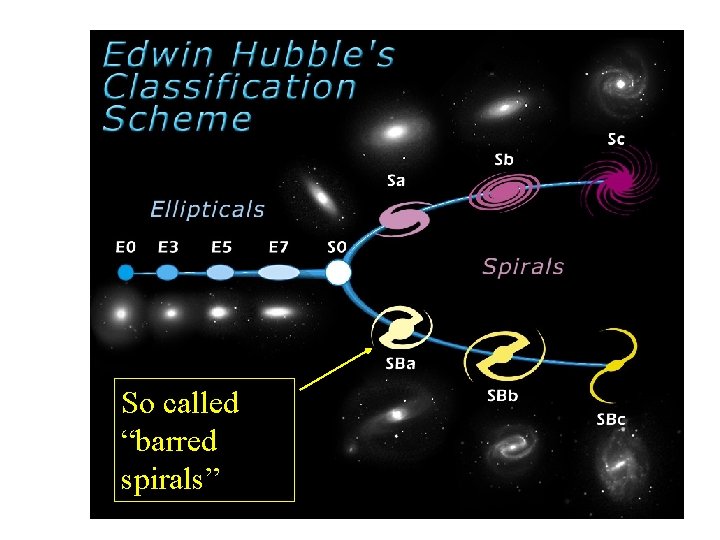 Edwin Hubble's Classification Scheme

Ellipticals

E0 E3 E5 E7 S0

Sa Sb Sc

Spirals

SBa SBb SBc

So called "barred spirals"